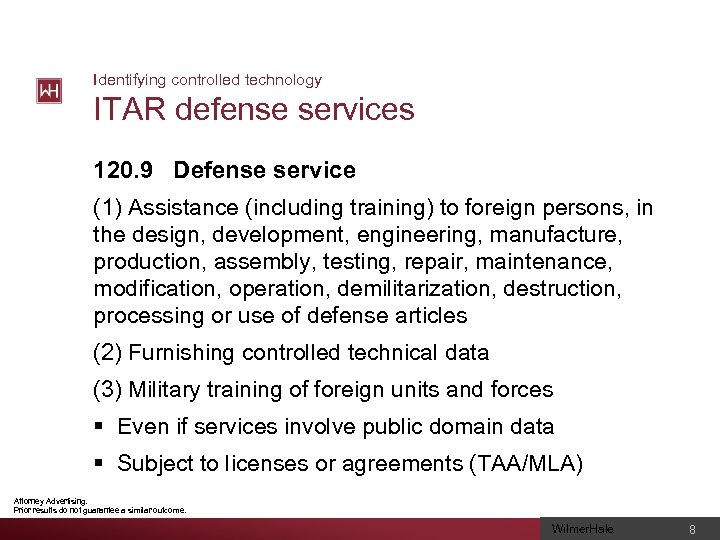 WH

Identifying controlled technology

ITAR defense services

120.9 Defense service

(1) Assistance (including training) to foreign persons, in the design, development, engineering, manufacture, production, assembly, testing, repair, maintenance, modification, operation, demilitarization, destruction, processing or use of defense articles

(2) Furnishing controlled technical data

(3) Military training of foreign units and forces

▪ Even if services involve public domain data

▪ Subject to licenses or agreements (TAA/MLA)

Attorney Advertising.
Prior results do not guarantee a similar outcome.

WilmerHale 8